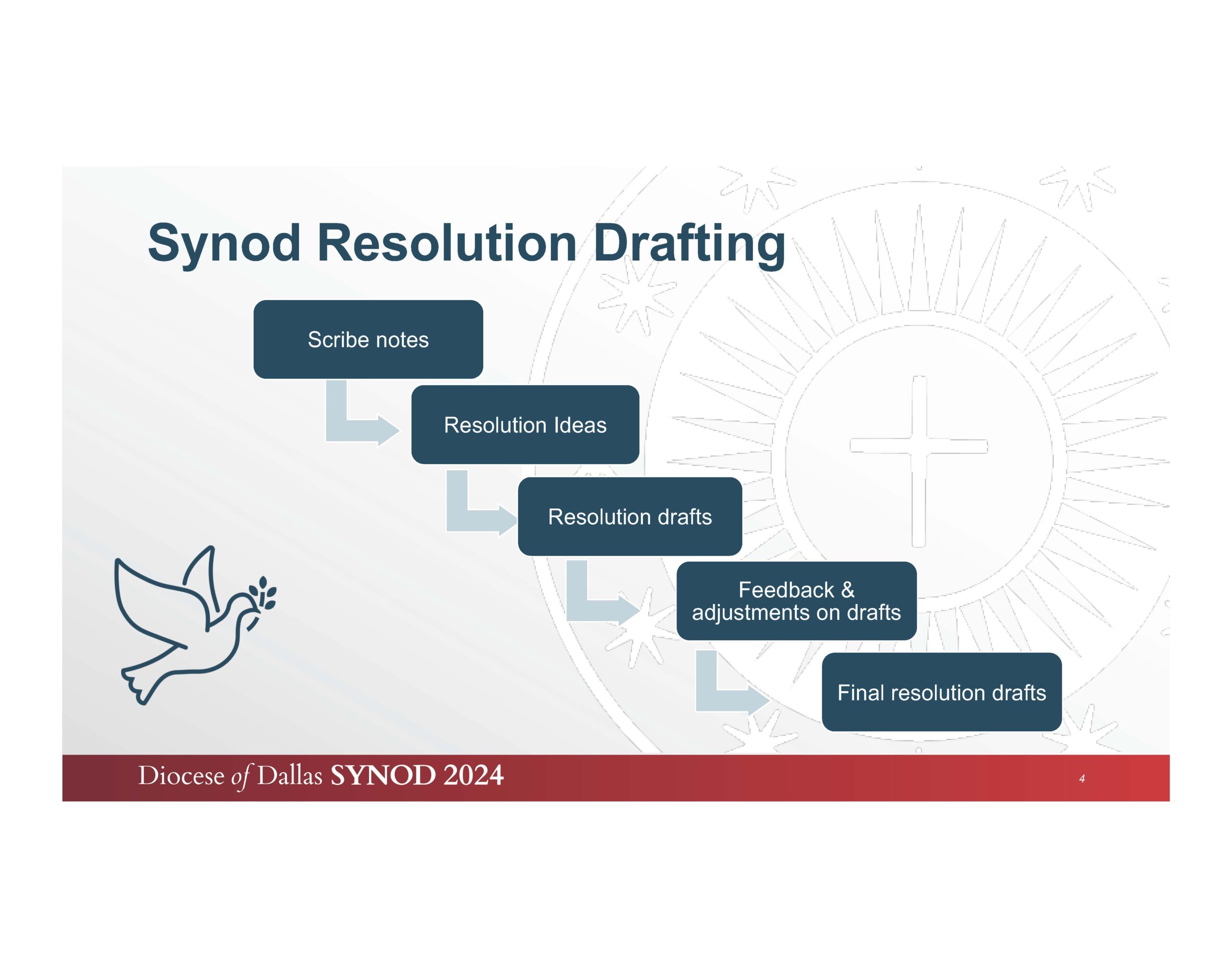 Synod Resolution Drafting

Scribe notes

Resolution Ideas

Resolution drafts

Feedback & adjustments on drafts

Final resolution drafts

Diocese of Dallas SYNOD 2024

4